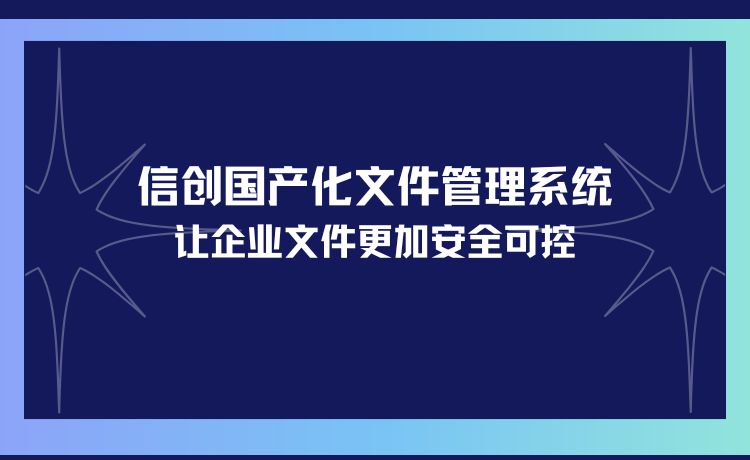 信创国产化文件管理系统
让企业文件更加安全可控